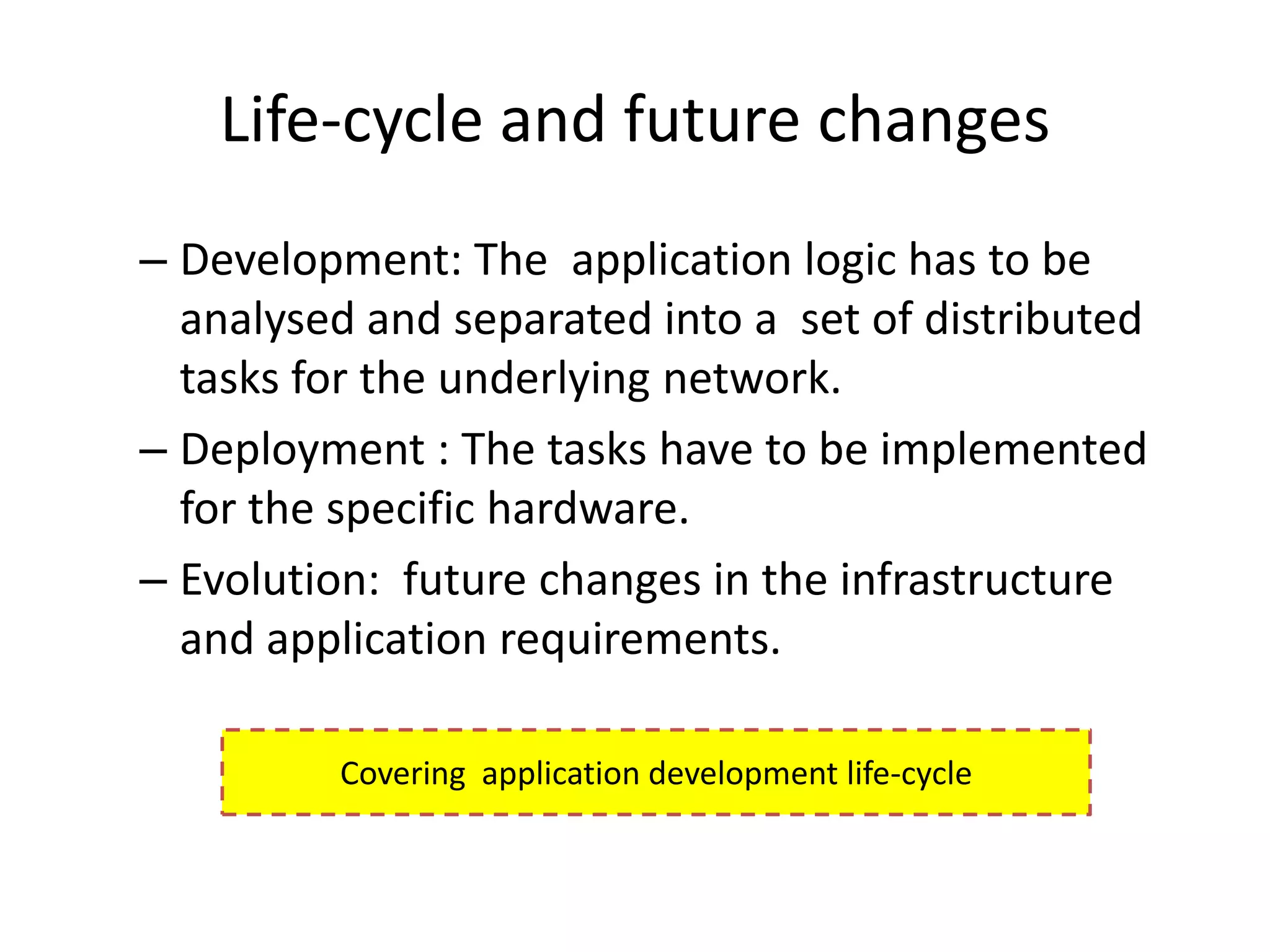 Life-cycle and future changes

– Development: The application logic has to be analysed and separated into a set of distributed tasks for the underlying network.

– Deployment : The tasks have to be implemented for the specific hardware.

– Evolution: future changes in the infrastructure and application requirements.

Covering application development life-cycle